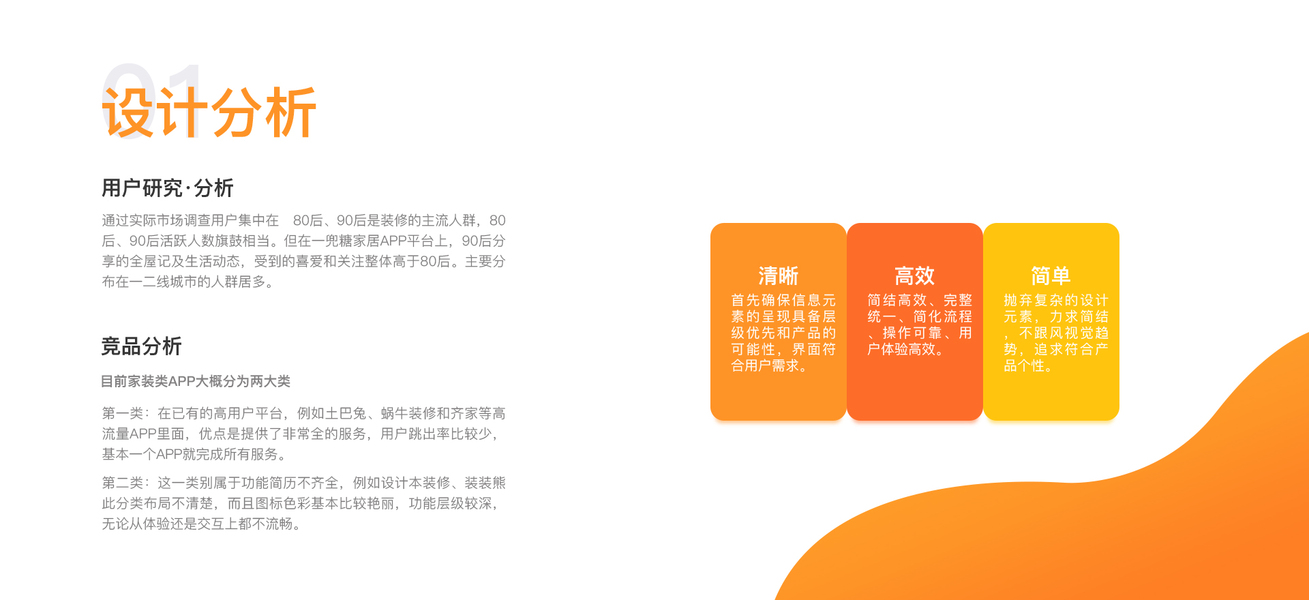 01
设计分析

用户研究·分析

通过实际市场调查用户集中在 80后、90后是装修的主流人群，80后、90后活跃人数旗鼓相当。但在一兜糖家居APP平台上，90后分享的全屋记及生活动态，受到的喜爱和关注整体高于80后。主要分布在一二线城市的人群居多。

竞品分析

目前家装类APP大概分为两大类

第一类：在已有的高用户平台，例如土巴兔、蜗牛装修和齐家等高流量APP里面，优点是提供了非常全的服务，用户跳出率比较少，基本一个APP就完成所有服务。

第二类：这一类别属于功能简历不齐全，例如设计本装修、装装熊此分类布局不清楚，而且图标色彩基本比较艳丽，功能层级较深，无论从体验还是交互上都不流畅。

清晰
首先确保信息元素的呈现具备层级优先和产品的可能性，界面符合用户需求。

高效
简结高效、完整统一、简化流程、操作可靠、用户体验高效。

简单
抛弃复杂的设计元素，力求简结，不跟风视觉趋势，追求符合产品个性。